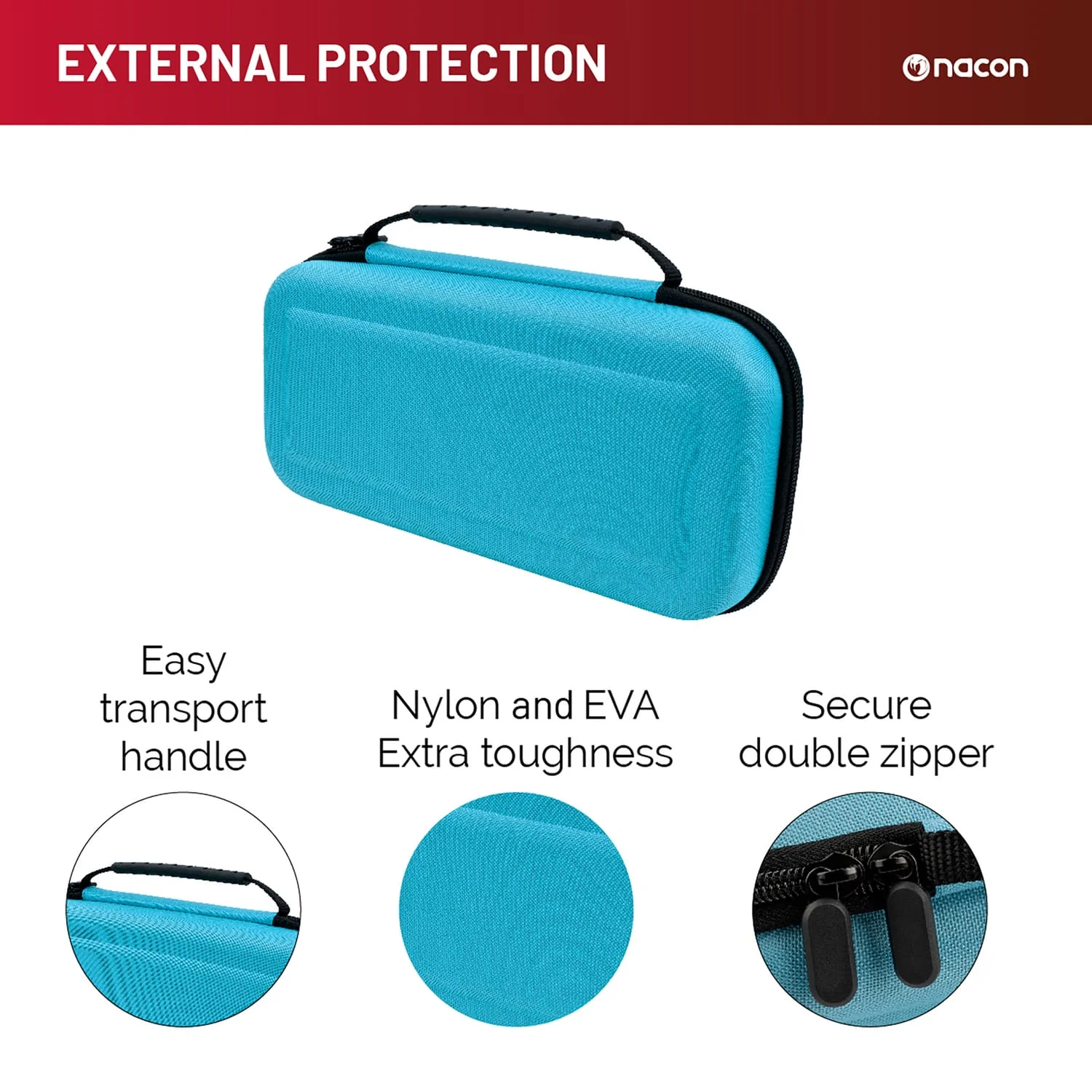 EXTERNAL PROTECTION

nacon

Easy transport handle

Nylon and EVA Extra toughness

Secure double zipper